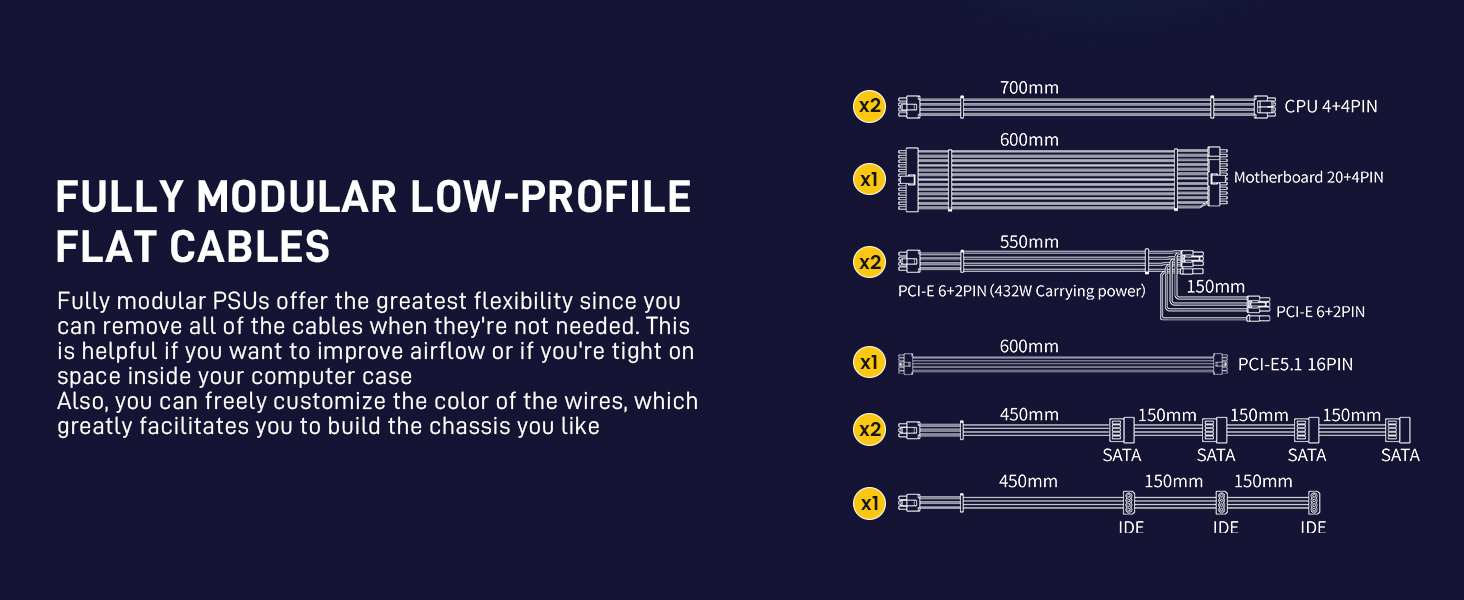 FULLY MODULAR LOW-PROFILE FLAT CABLES

Fully modular PSUs offer the greatest flexibility since you can remove all of the cables when they're not needed. This is helpful if you want to improve airflow or if you're tight on space inside your computer case
Also, you can freely customize the color of the wires, which greatly facilitates you to build the chassis you like

x2 700mm CPU 4+4PIN

x1 600mm Motherboard 20+4PIN

x2 550mm PCI-E 6+2PIN (432W Carrying power) 150mm PCI-E 6+2PIN

x1 600mm PCI-E5.1 16PIN

x2 450mm 150mm 150mm 150mm SATA SATA SATA SATA

x1 450mm 150mm 150mm IDE IDE IDE